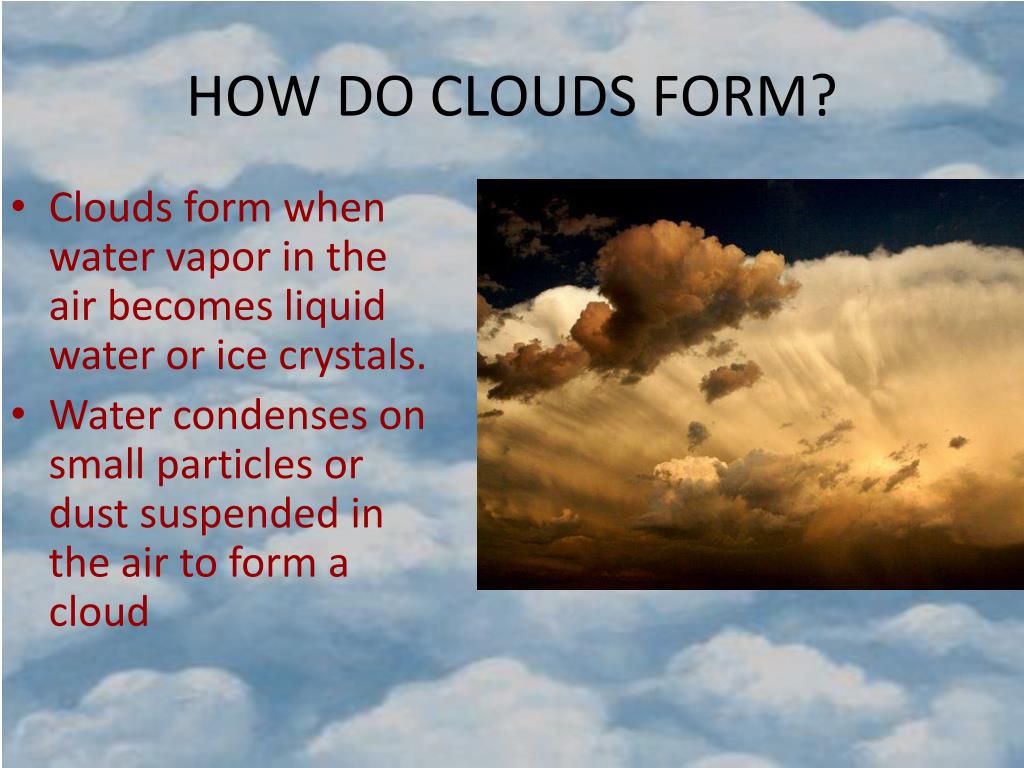 HOW DO CLOUDS FORM?

• Clouds form when water vapor in the air becomes liquid water or ice crystals.
• Water condenses on small particles or dust suspended in the air to form a cloud